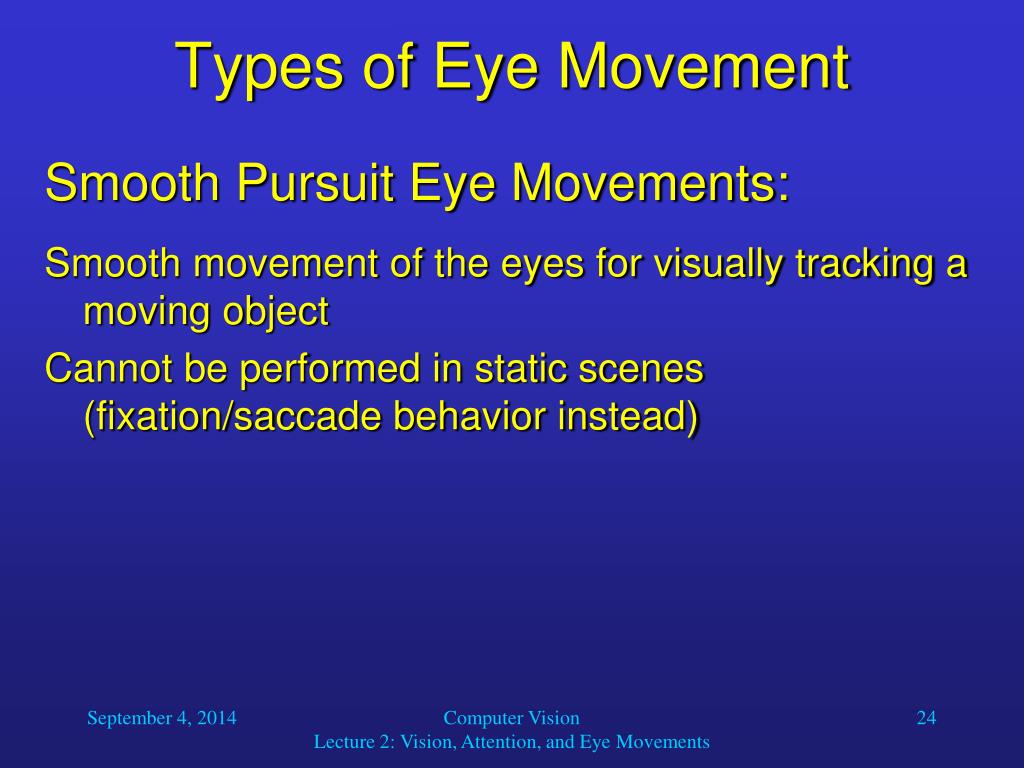 Types of Eye Movement

Smooth Pursuit Eye Movements:

Smooth movement of the eyes for visually tracking a moving object

Cannot be performed in static scenes (fixation/saccade behavior instead)

September 4, 2014

Computer Vision
Lecture 2: Vision, Attention, and Eye Movements

24